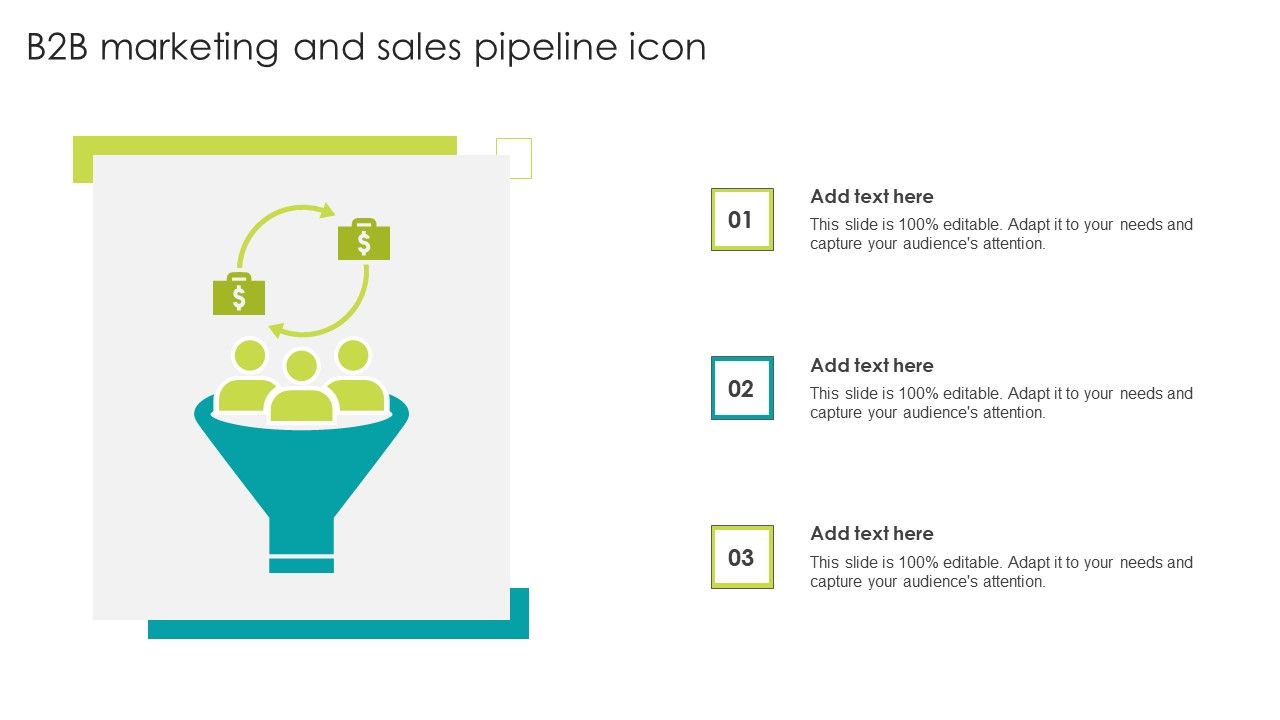 B2B marketing and sales pipeline icon

$

$

01

Add text here

This slide is 100% editable. Adapt it to your needs and capture your audience's attention.

02

Add text here

This slide is 100% editable. Adapt it to your needs and capture your audience's attention.

03

Add text here

This slide is 100% editable. Adapt it to your needs and capture your audience's attention.